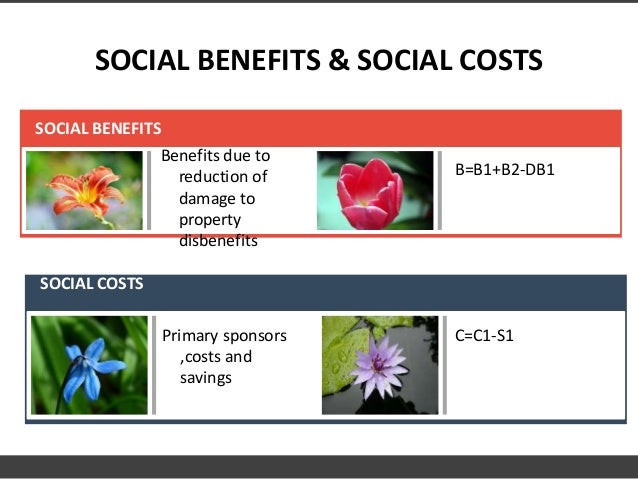 SOCIAL BENEFITS & SOCIAL COSTS

SOCIAL BENEFITS

Benefits due to reduction of damage to property disbenefits

B=B1+B2-DB1

SOCIAL COSTS

Primary sponsors ,costs and savings

C=C1-S1